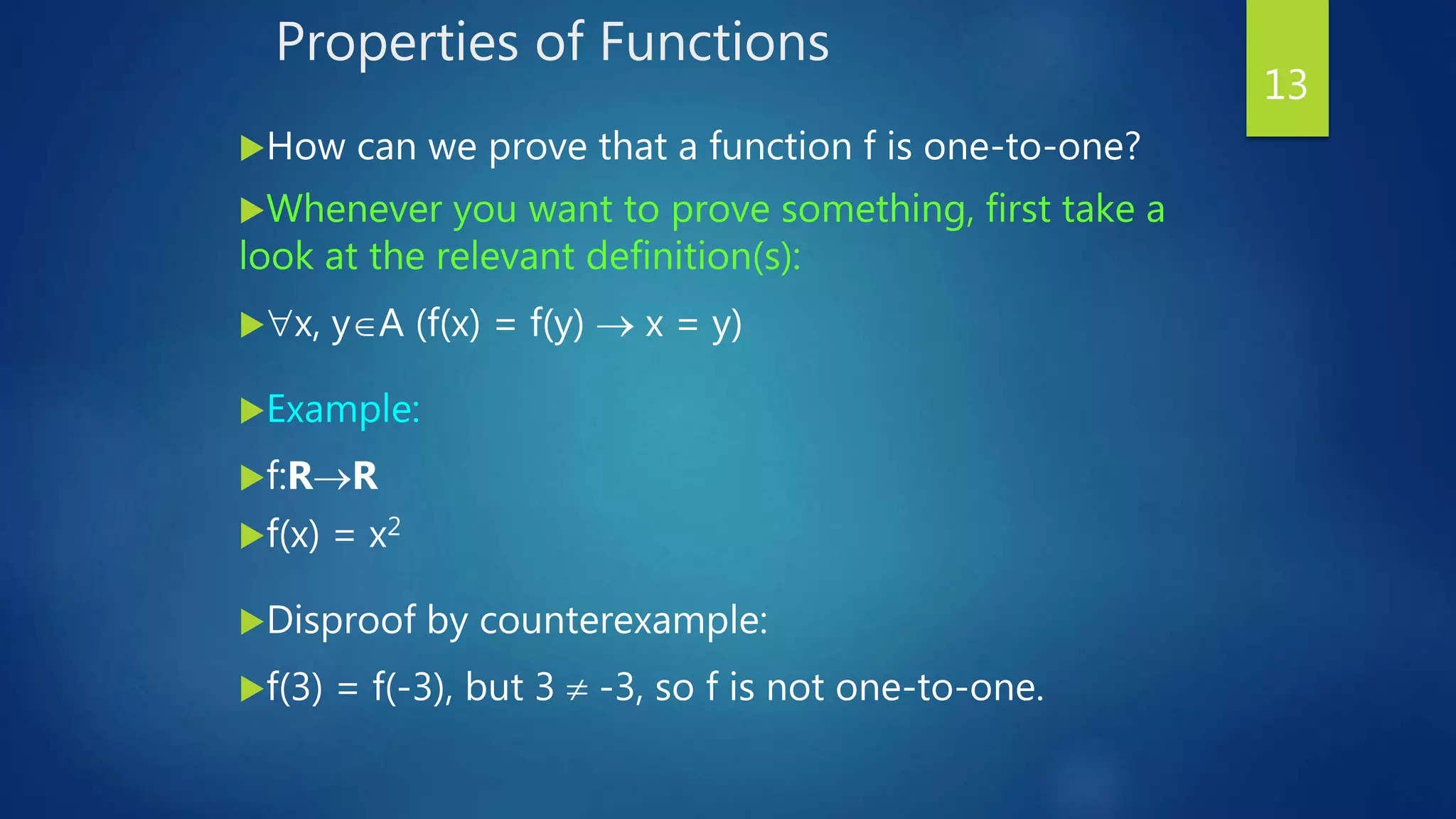 Properties of Functions

13

How can we prove that a function f is one-to-one?

Whenever you want to prove something, first take a look at the relevant definition(s):

$\forall x, y \in A \ (f(x) = f(y) \rightarrow x = y)$

Example:

$f: \mathbf{R} \rightarrow \mathbf{R}$

$f(x) = x^2$

Disproof by counterexample:

$f(3) = f(-3)$, but $3 \neq -3$, so f is not one-to-one.